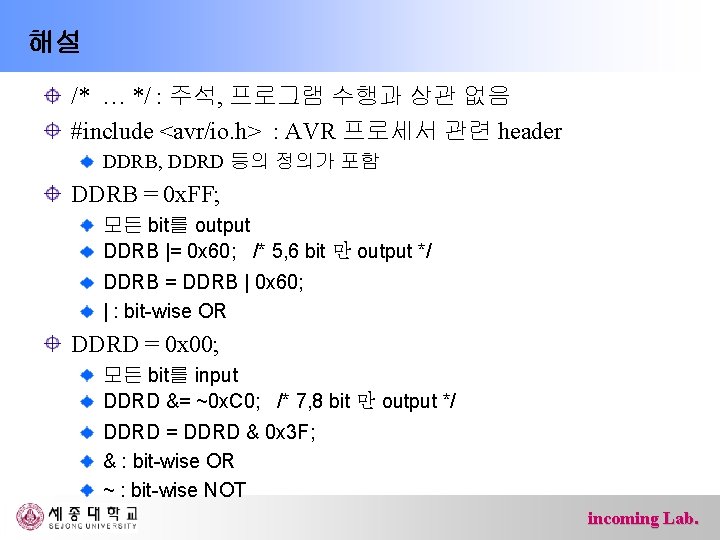 해설

/* … */ : 주석, 프로그램 수행과 상관 없음

#include <avr/io.h> : AVR 프로세서 관련 header

DDRB, DDRD 등의 정의가 포함

DDRB = 0xFF;

모든 bit를 output

DDRB |= 0x60; /* 5,6 bit 만 output */

DDRB = DDRB | 0x60;

| : bit-wise OR

DDRD = 0x00;

모든 bit를 input

DDRD &= ~0xC0; /* 7,8 bit 만 output */

DDRD = DDRD & 0x3F;

& : bit-wise OR

~ : bit-wise NOT

세종대학교 SEJONG UNIVERSITY

incoming Lab.